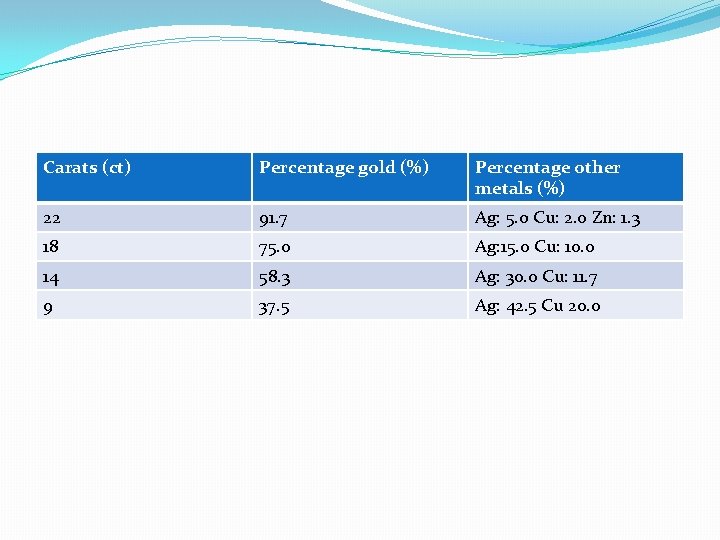 | Carats (ct) | Percentage gold (%) | Percentage other metals (%) |
|---|---|---|
| 22 | 91.7 | Ag: 5.0 Cu: 2.0 Zn: 1.3 |
| 18 | 75.0 | Ag:15.0 Cu: 10.0 |
| 14 | 58.3 | Ag: 30.0 Cu: 11.7 |
| 9 | 37.5 | Ag: 42.5 Cu 20.0 |